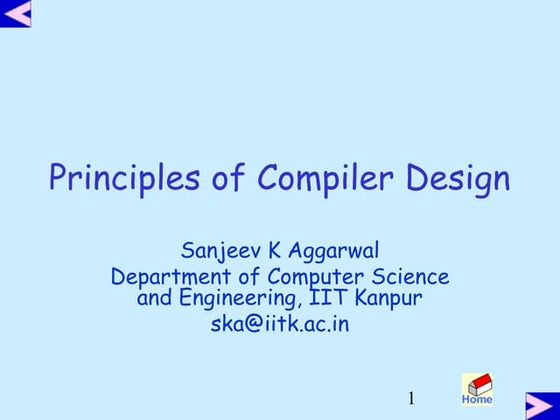 Principles of Compiler Design

Sanjeev K Aggarwal
Department of Computer Science and Engineering, IIT Kanpur
ska@iitk.ac.in

1

Home